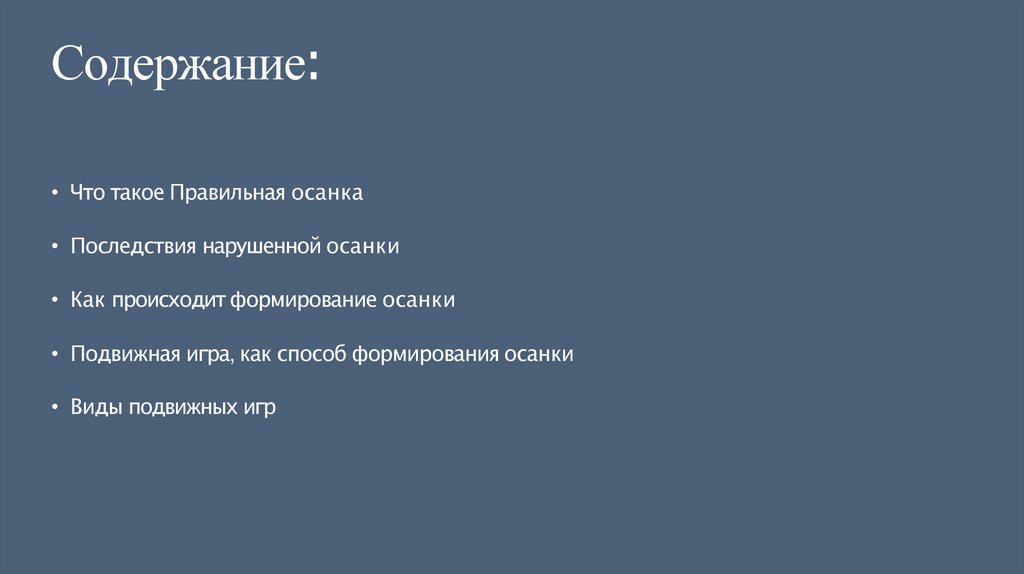 Содержание:

• Что такое Правильная осанка

• Последствия нарушенной осанки

• Как происходит формирование осанки

• Подвижная игра, как способ формирования осанки

• Виды подвижных игр